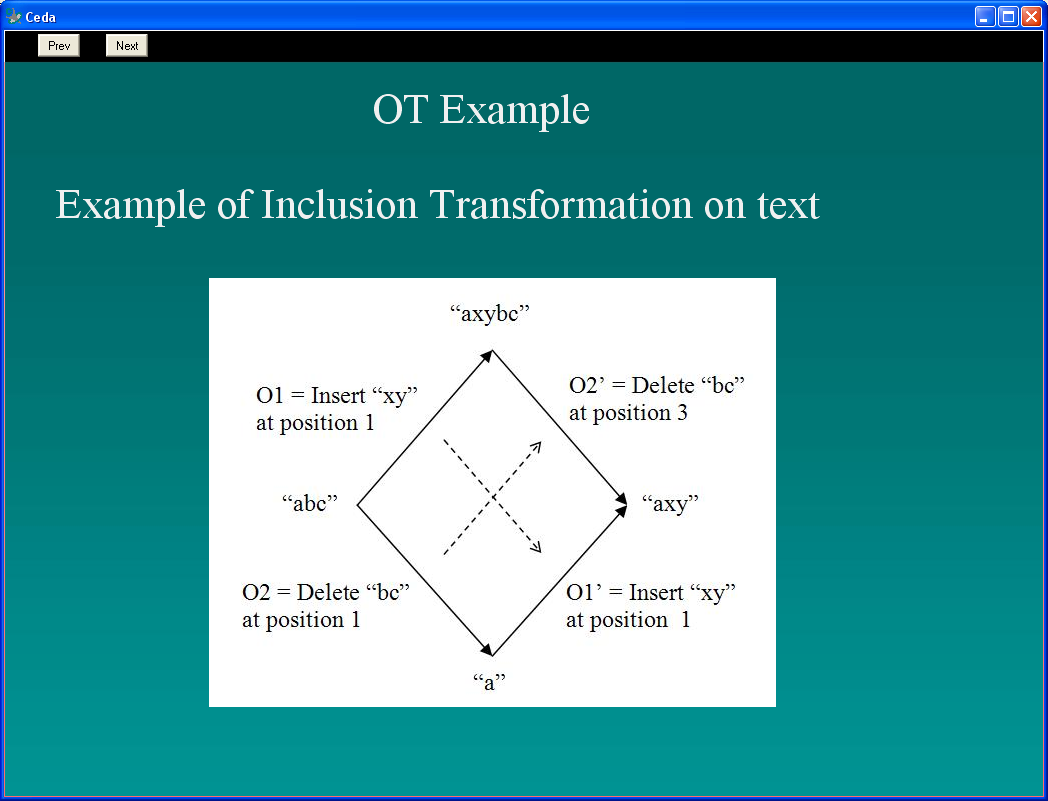 Ceda

Prev

Next

OT Example

Example of Inclusion Transformation on text

“axybc”

O1 = Insert “xy” at position 1

O2’ = Delete “bc” at position 3

“abc”

“axy”

O2 = Delete “bc” at position 1

O1’ = Insert “xy” at position 1

“a”